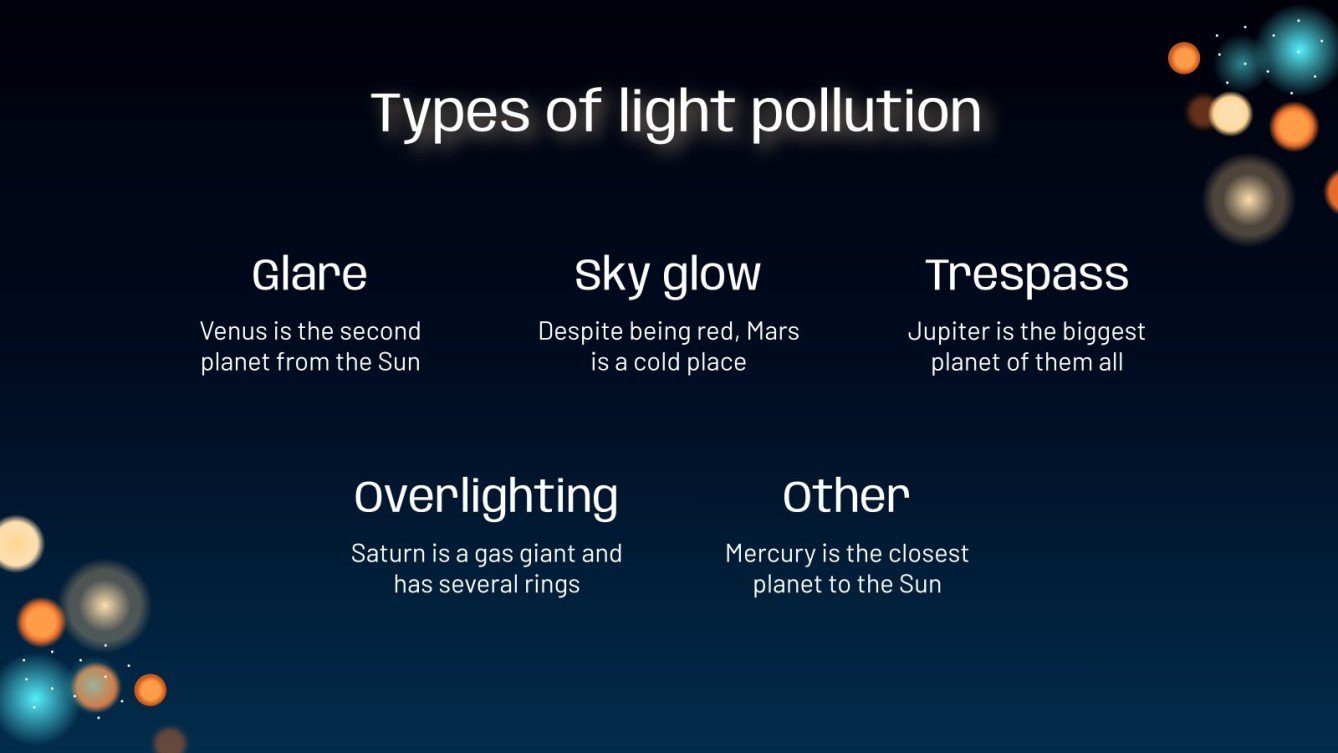 Types of light pollution

Glare

Venus is the second planet from the Sun

Sky glow

Despite being red, Mars is a cold place

Trespass

Jupiter is the biggest planet of them all

Overlighting

Saturn is a gas giant and has several rings

Other

Mercury is the closest planet to the Sun